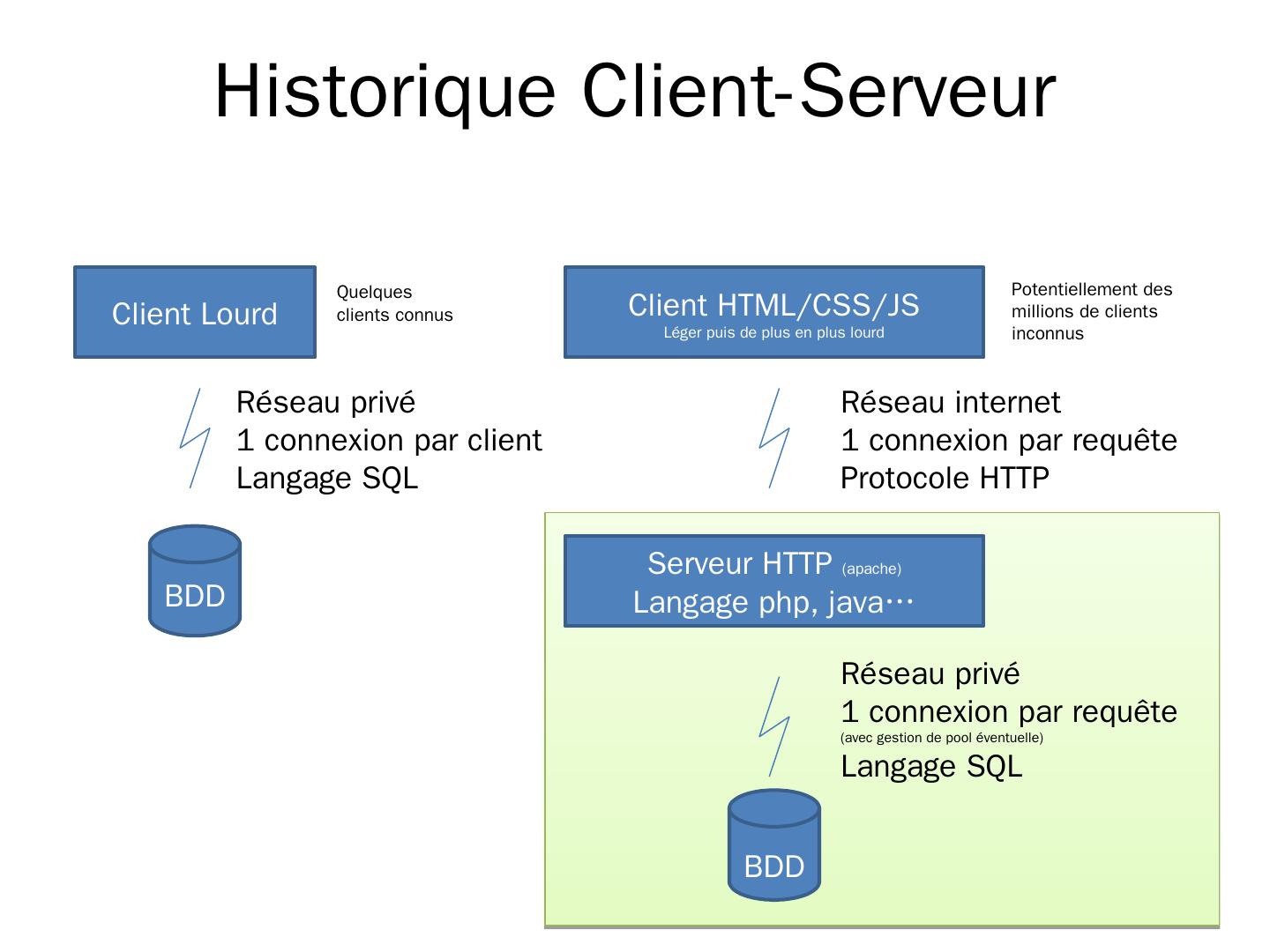 Historique Client-Serveur

Client Lourd

Quelques clients connus

Réseau privé
1 connexion par client
Langage SQL

BDD

Client HTML/CSS/JS
Léger puis de plus en plus lourd

Potentiellement des millions de clients inconnus

Réseau internet
1 connexion par requête
Protocole HTTP

Serveur HTTP (apache)
Langage php, java…

Réseau privé
1 connexion par requête
(avec gestion de pool éventuelle)
Langage SQL

BDD